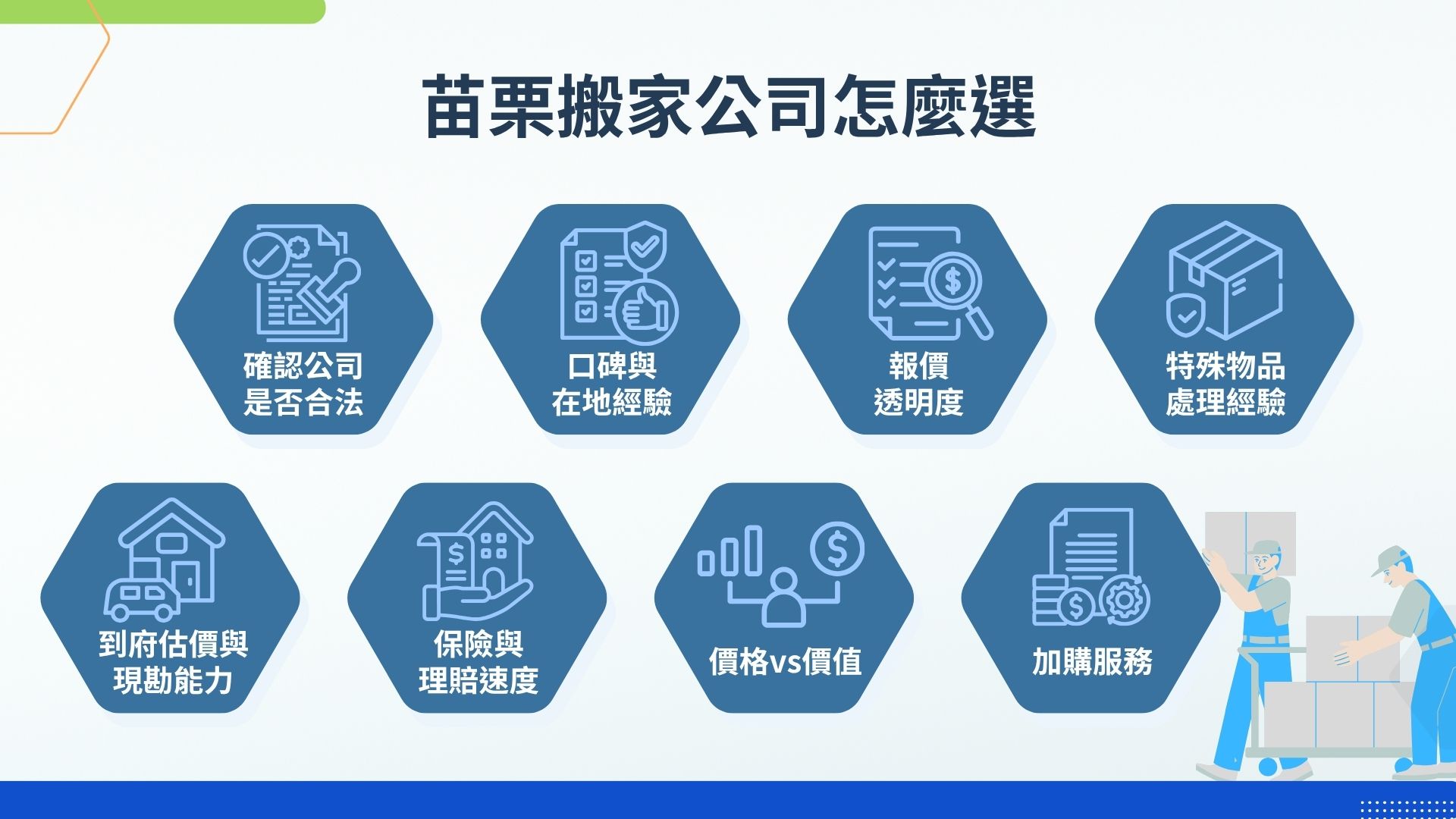 苗栗搬家公司怎麼選

確認公司是否合法

口碑與在地經驗

報價透明度

特殊物品處理經驗

到府估價與現勘能力

保險與理賠速度

價格vs價值

加購服務